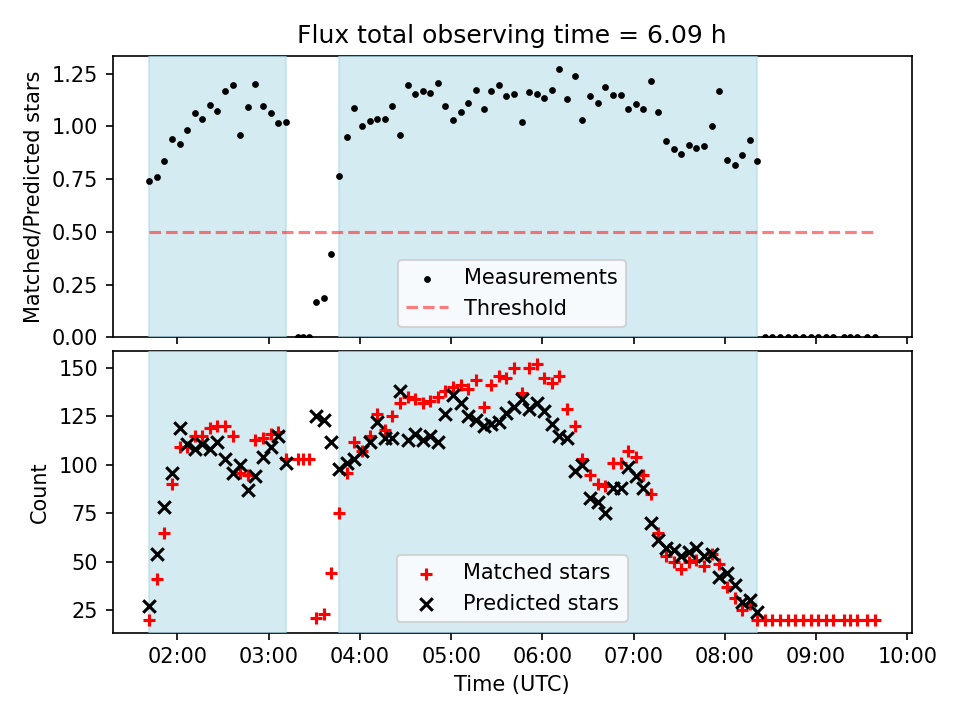 Flux total observing time = 6.09 h

Matched/Predicted stars

1.25
1.00
0.75
0.50
0.25
0.00

Measurements
Threshold

Count

150
125
100
75
50
25

Matched stars
Predicted stars

02:00 03:00 04:00 05:00 06:00 07:00 08:00 09:00 10:00

Time (UTC)